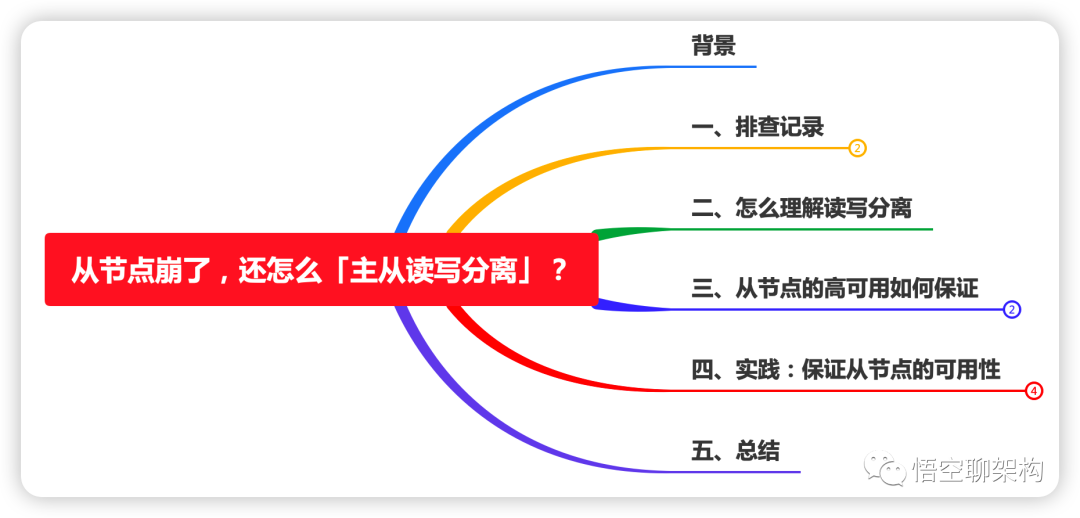 从节点崩了，还怎么「主从读写分离」？

背景

一、排查记录
2

二、怎么理解读写分离

三、从节点的高可用如何保证
2

四、实践：保证从节点的可用性
4

五、总结

悟空聊架构